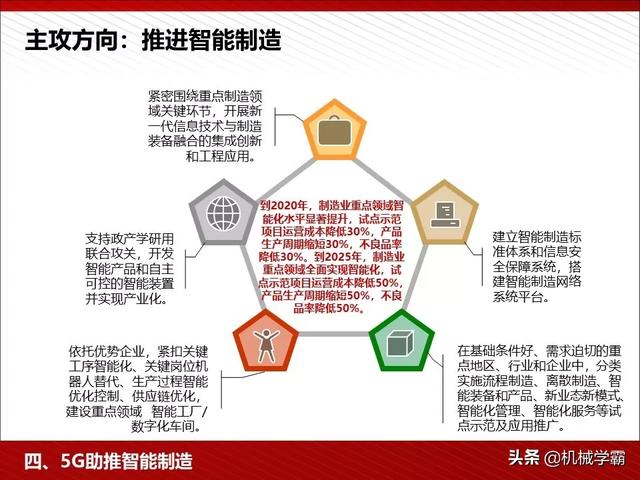 主攻方向：推进智能制造

紧密围绕重点制造领域关键环节，开展新一代信息技术与制造装备融合的集成创新和工程应用。

支持政产学研用联合攻关，开发智能产品和自主可控的智能装置并实现产业化。

到2020年，制造业重点领域智能化水平显著提升，试点示范项目运营成本降低30%，产品生产周期缩短30%，不良品率降低30%。到2025年，制造业重点领域全面实现智能化，试点示范项目运营成本降低50%，产品生产周期缩短50%，不良品率降低50%。

建立智能制造标准体系和信息安全保障系统，搭建智能制造网络系统平台。

依托优势企业，紧扣关键工序智能化、关键岗位机器人替代、生产过程智能优化控制、供应链优化，建设重点领域 智能工厂/数字化车间。

在基础条件好、需求迫切的重点地区、行业和企业中，分类实施流程制造、离散制造、智能装备和产品、新业态新模式、智能化管理、智能化服务等试点示范及应用推广。

四、5G助推智能制造

头条 @机械学霸